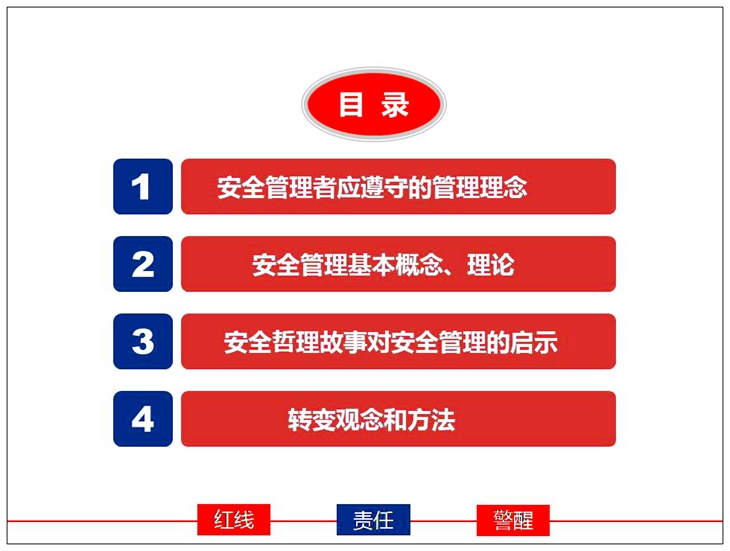 目 录

1 安全管理者应遵守的管理理念

2 安全管理基本概念、理论

3 安全哲理故事对安全管理的启示

4 转变观念和方法

红线 责任 警醒